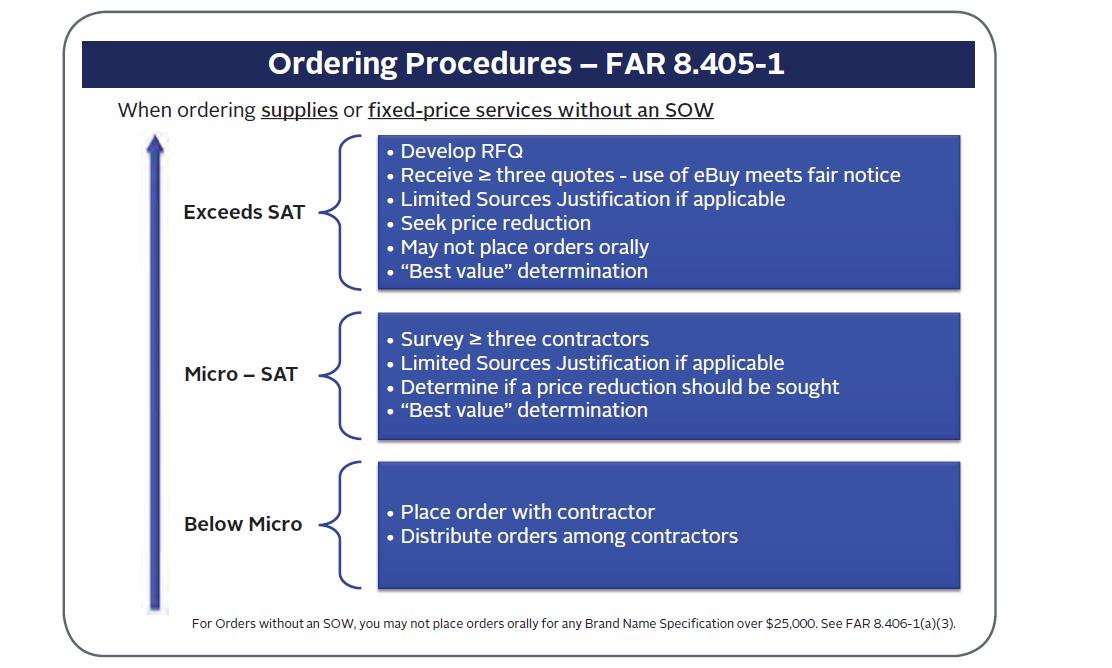 Ordering Procedures – FAR 8.405-1

When ordering supplies or fixed-price services without an SOW

Exceeds SAT

• Develop RFQ
• Receive ≥ three quotes - use of eBuy meets fair notice
• Limited Sources Justification if applicable
• Seek price reduction
• May not place orders orally
• “Best value” determination

Micro – SAT

• Survey ≥ three contractors
• Limited Sources Justification if applicable
• Determine if a price reduction should be sought
• “Best value” determination

Below Micro

• Place order with contractor
• Distribute orders among contractors

For Orders without an SOW, you may not place orders orally for any Brand Name Specification over $25,000. See FAR 8.406-1(a)(3).